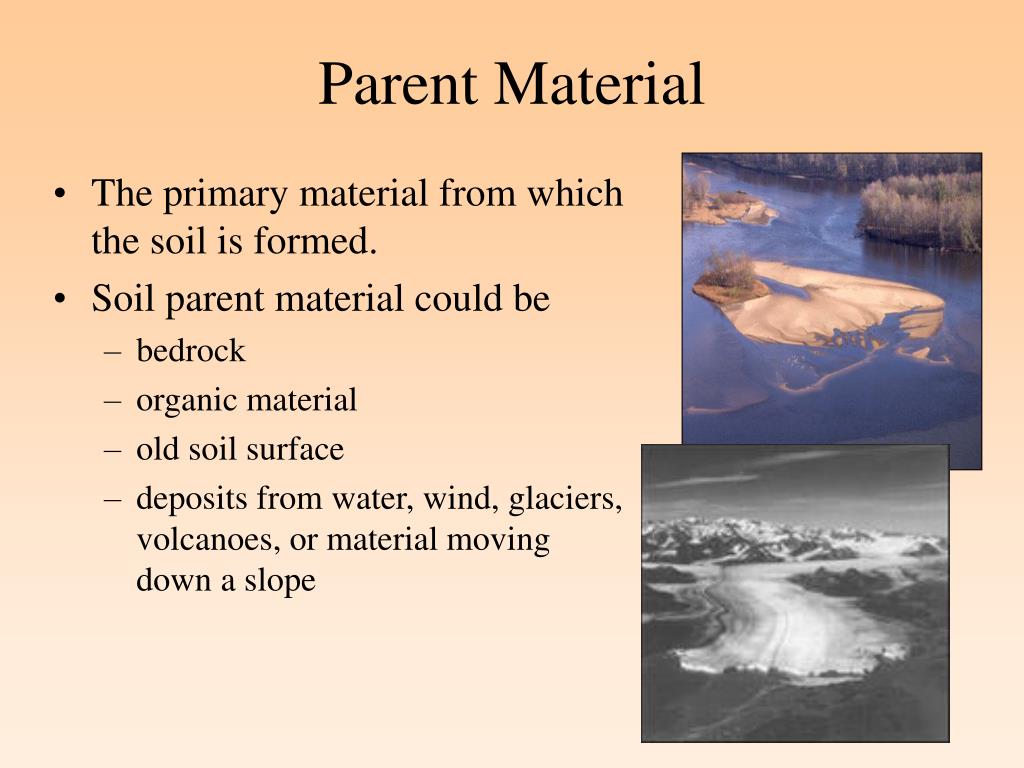 Parent Material

• The primary material from which the soil is formed.
• Soil parent material could be
– bedrock
– organic material
– old soil surface
– deposits from water, wind, glaciers, volcanoes, or material moving down a slope